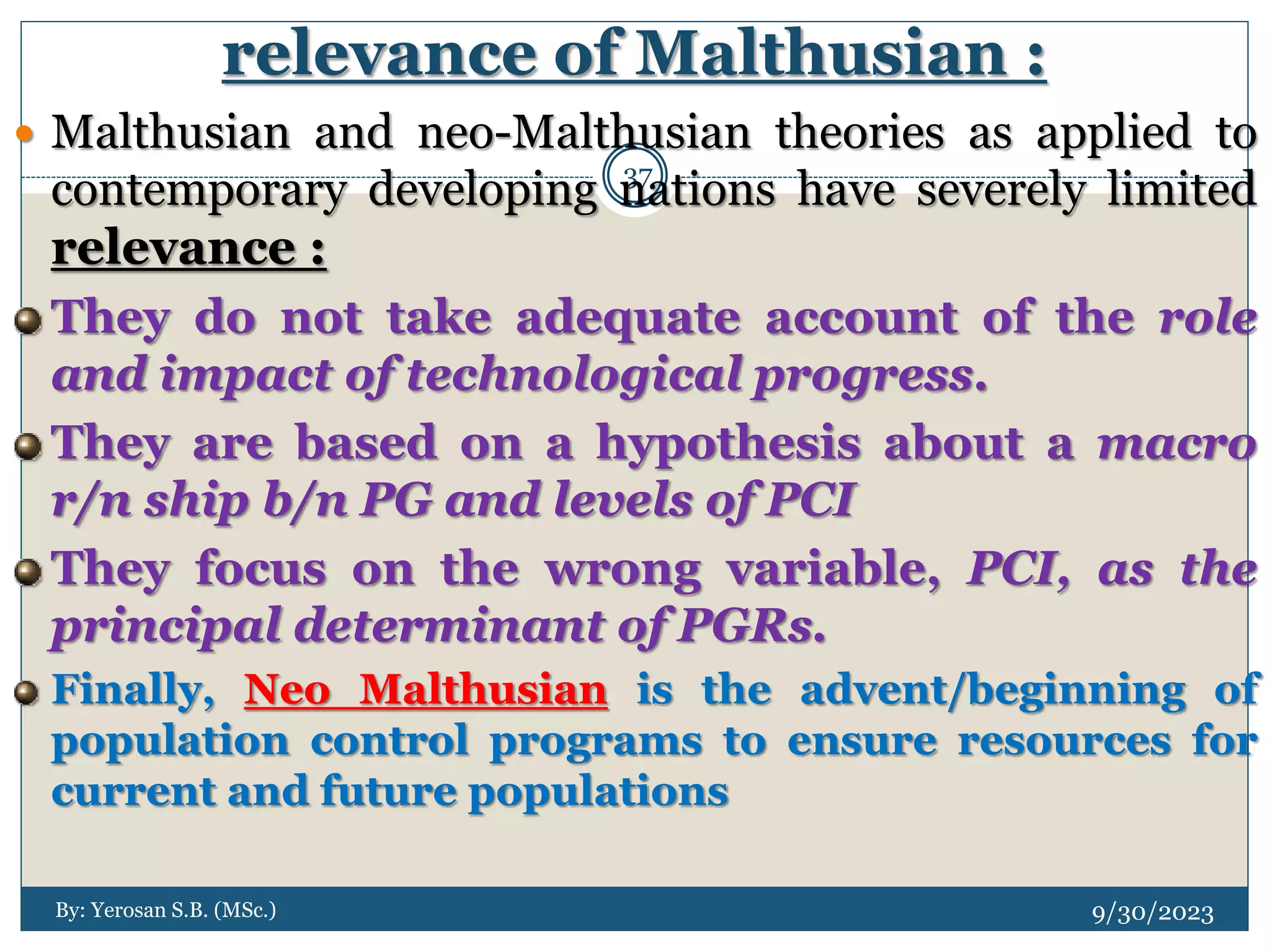 relevance of Malthusian :

37

Malthusian and neo-Malthusian theories as applied to contemporary developing nations have severely limited relevance :

They do not take adequate account of the role and impact of technological progress.

They are based on a hypothesis about a macro r/n ship b/n PG and levels of PCI

They focus on the wrong variable, PCI, as the principal determinant of PGRs.

Finally, Neo Malthusian is the advent/beginning of population control programs to ensure resources for current and future populations

By: Yerosan S.B. (MSc.)

9/30/2023